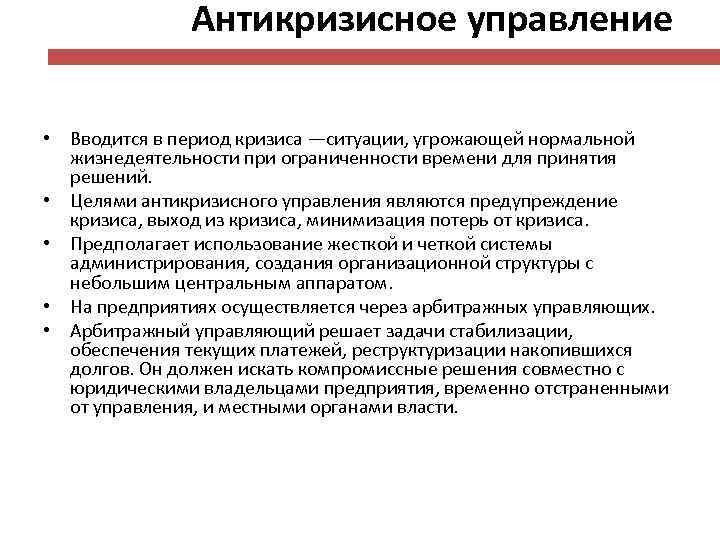 Антикризисное управление

• Вводится в период кризиса —ситуации, угрожающей нормальной жизнедеятельности при ограниченности времени для принятия решений.
• Целями антикризисного управления являются предупреждение кризиса, выход из кризиса, минимизация потерь от кризиса.
• Предполагает использование жесткой и четкой системы администрирования, создания организационной структуры с небольшим центральным аппаратом.
• На предприятиях осуществляется через арбитражных управляющих.
• Арбитражный управляющий решает задачи стабилизации, обеспечения текущих платежей, реструктуризации накопившихся долгов. Он должен искать компромиссные решения совместно с юридическими владельцами предприятия, временно отстраненными от управления, и местными органами власти.